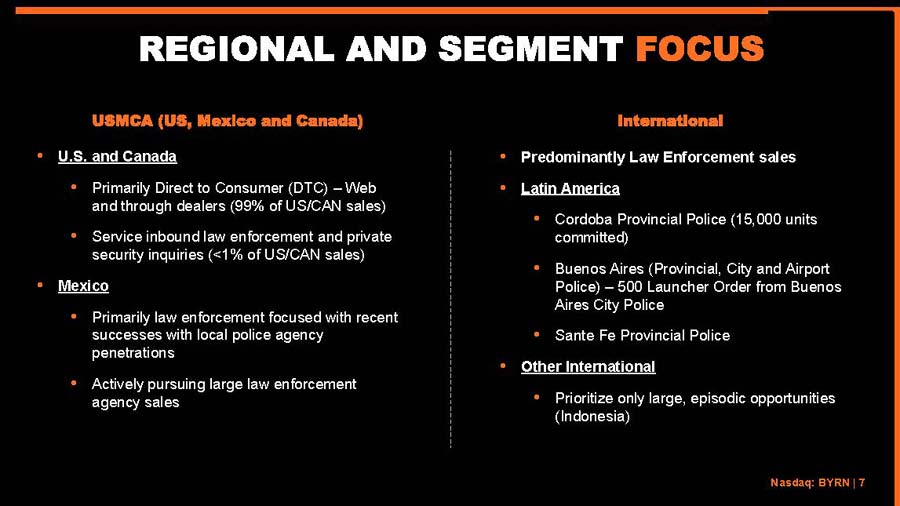 REGIONAL AND SEGMENT FOCUS

USMCA (US, Mexico and Canada)

• U.S. and Canada

• Primarily Direct to Consumer (DTC) – Web and through dealers (99% of US/CAN sales)

• Service inbound law enforcement and private security inquiries (<1% of US/CAN sales)

• Mexico

• Primarily law enforcement focused with recent successes with local police agency penetrations

• Actively pursuing large law enforcement agency sales

International

• Predominantly Law Enforcement sales

• Latin America

• Cordoba Provincial Police (15,000 units committed)

• Buenos Aires (Provincial, City and Airport Police) – 500 Launcher Order from Buenos Aires City Police

• Sante Fe Provincial Police

• Other International

• Prioritize only large, episodic opportunities (Indonesia)

Nasdaq: BYRN | 7